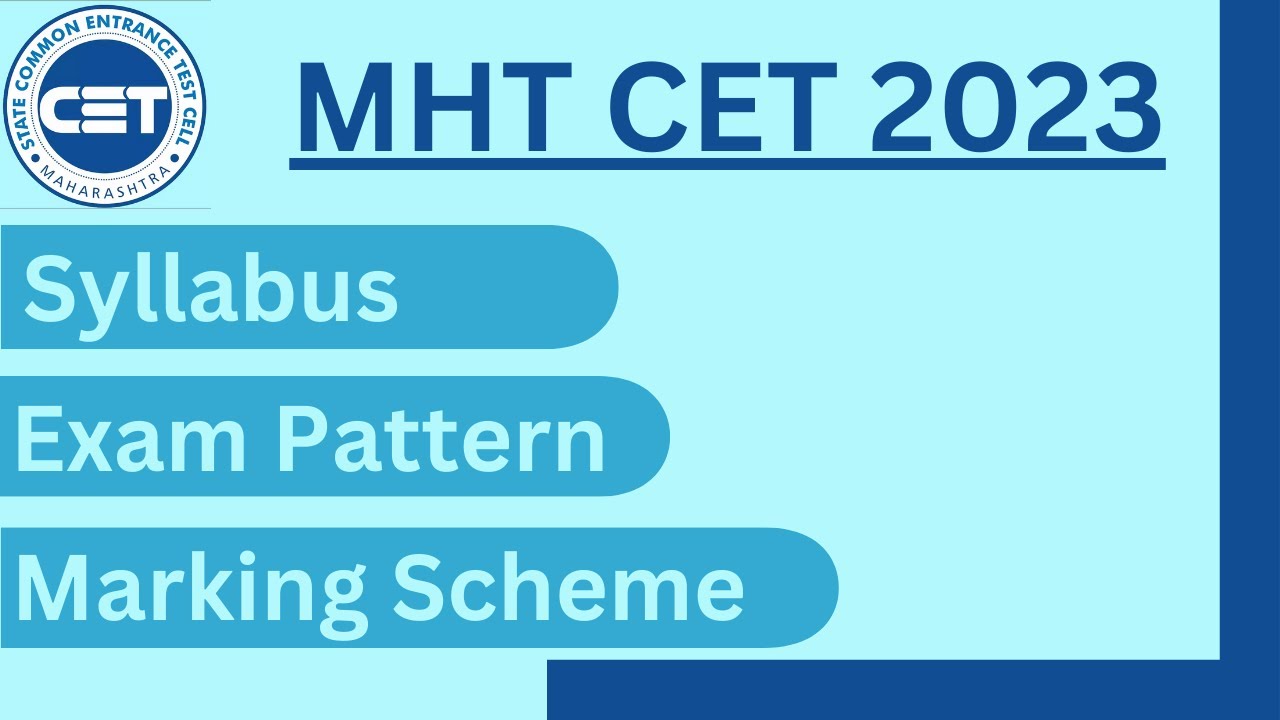 STATE COMMON ENTRANCE TEST CELL
CET
MAHARASHTRA

MHT CET 2023

Syllabus

Exam Pattern

Marking Scheme